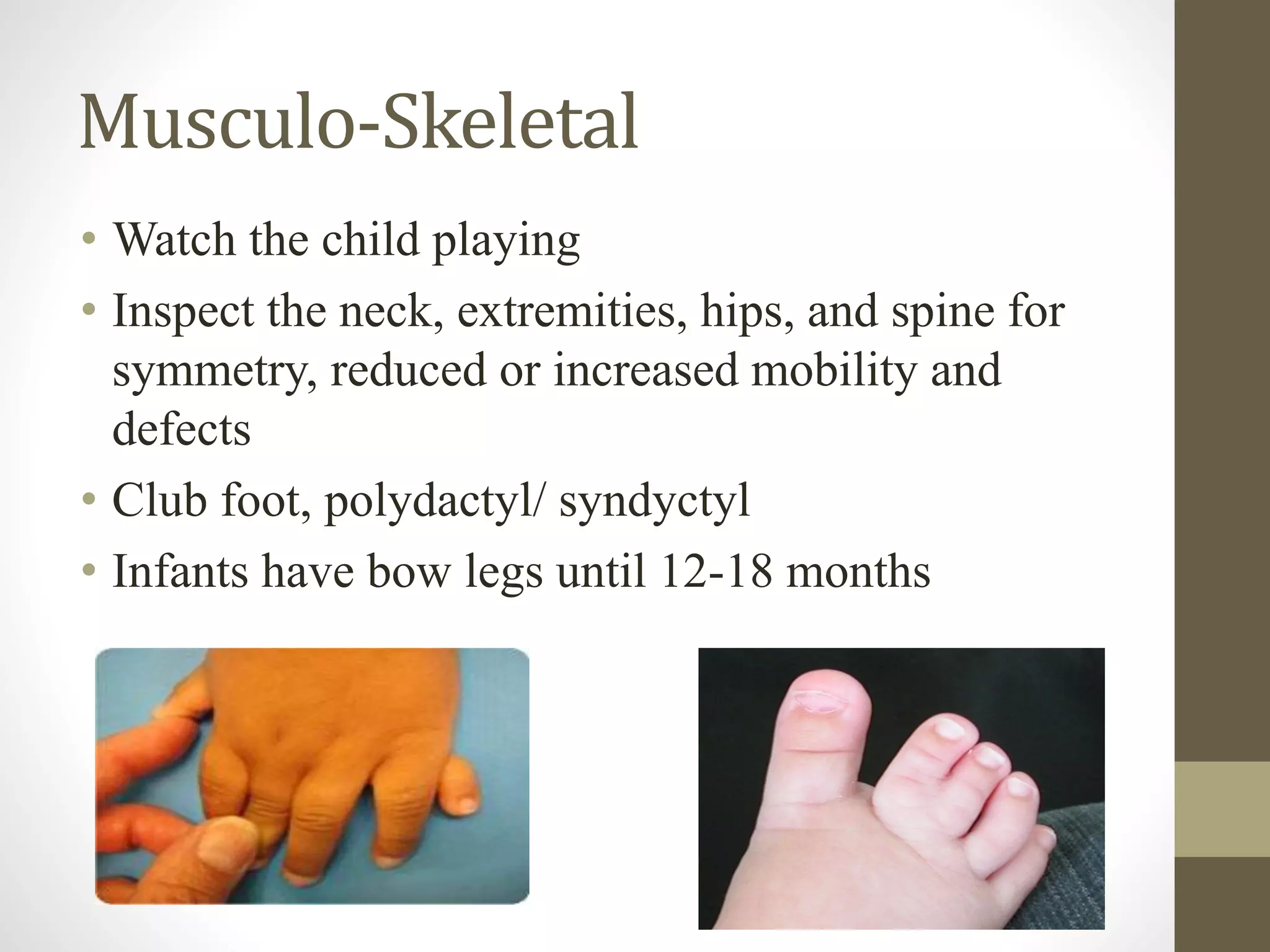 Musculo-Skeletal

• Watch the child playing
• Inspect the neck, extremities, hips, and spine for symmetry, reduced or increased mobility and defects
• Club foot, polydactyl/ syndyctyl
• Infants have bow legs until 12-18 months